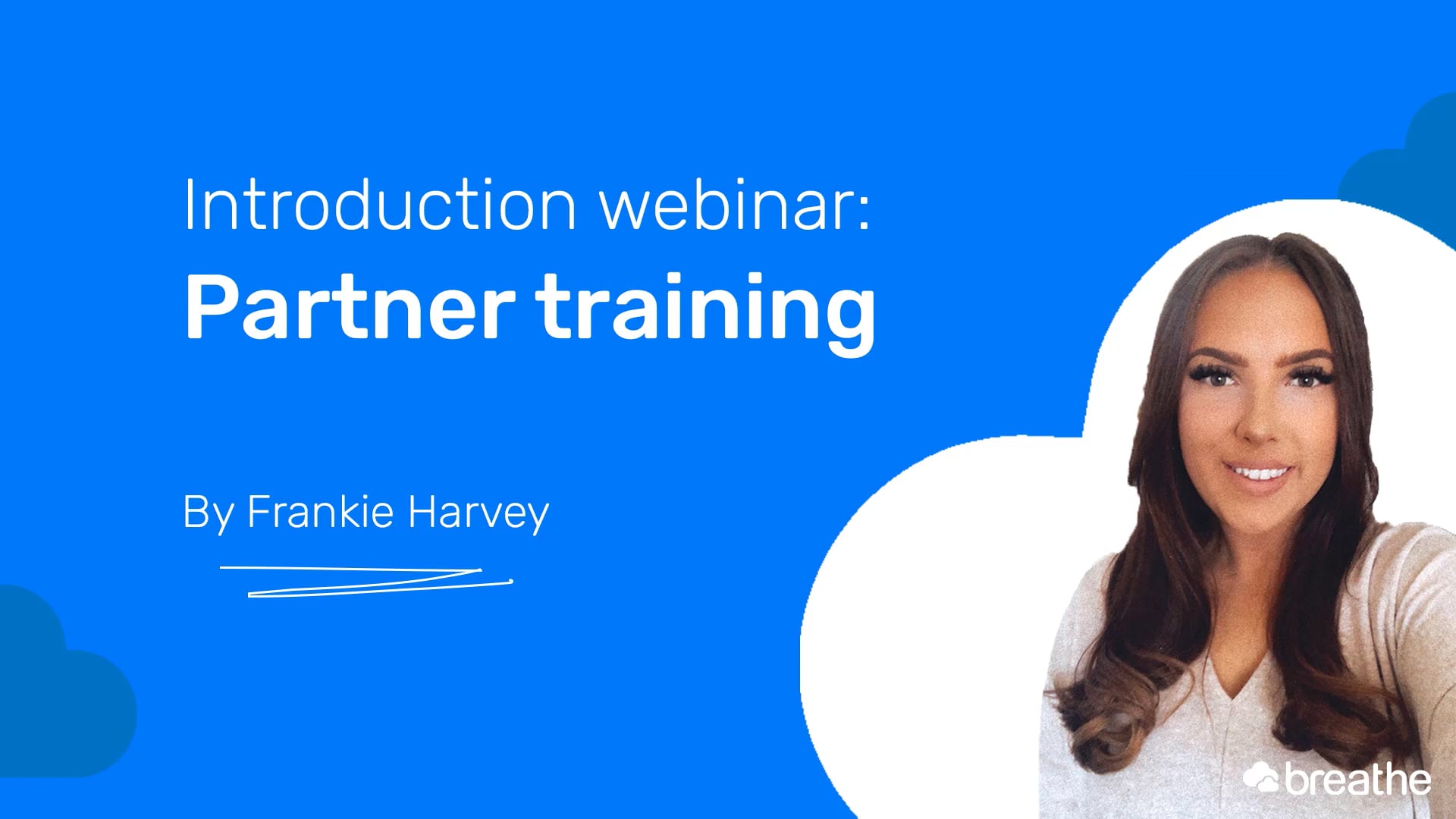 Introduction webinar:
Partner training

By Frankie Harvey

breathe